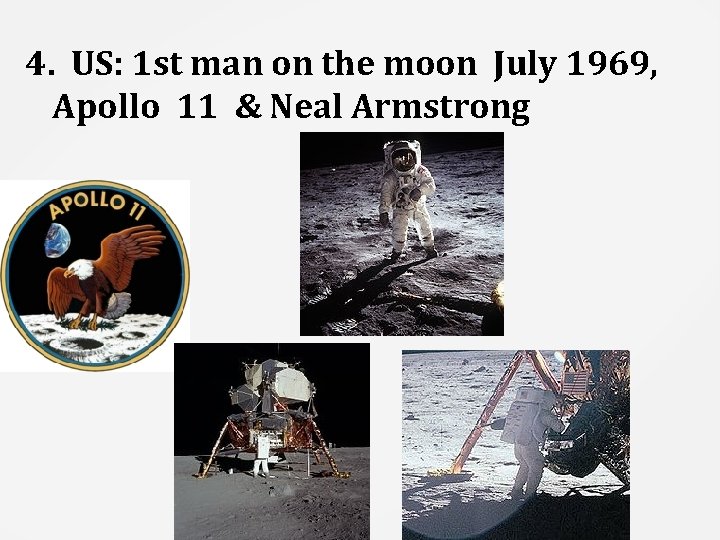 4. US: 1st man on the moon July 1969, Apollo 11 & Neal Armstrong

APOLLO 11